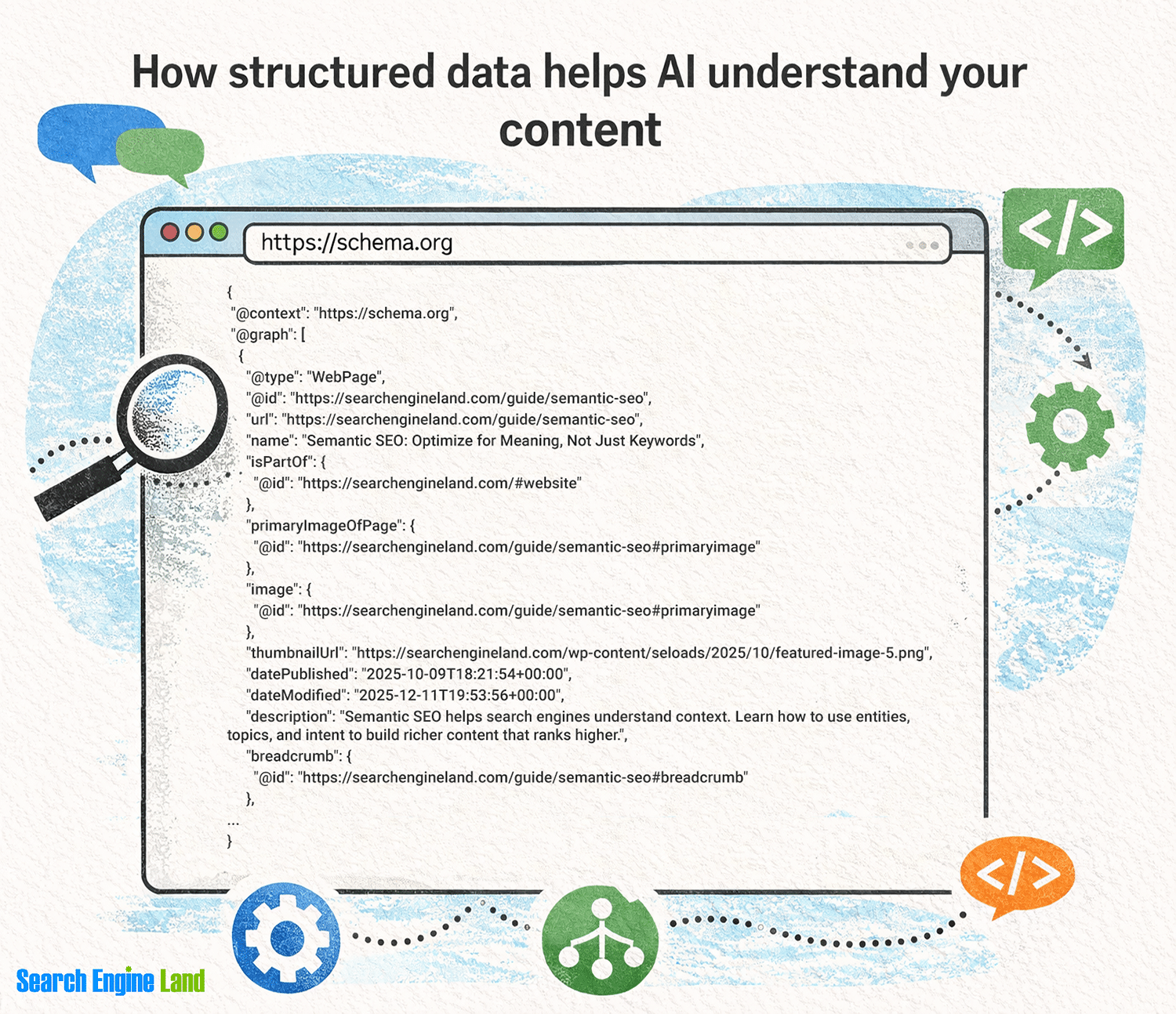 How structured data helps AI understand your content

https://schema.org

{
"@context": "https://schema.org",
"@graph": [
{
"@type": "WebPage",
"@id": "https://searchengineland.com/guide/semantic-seo",
"url": "https://searchengineland.com/guide/semantic-seo",
"name": "Semantic SEO: Optimize for Meaning, Not Just Keywords",
"isPartOf": {
"@id": "https://searchengineland.com/#website"
},
"primaryImageOfPage": {
"@id": "https://searchengineland.com/guide/semantic-seo#primaryimage"
},
"image": {
"@id": "https://searchengineland.com/guide/semantic-seo#primaryimage"
},
"thumbnailUrl": "https://searchengineland.com/wp-content/seloads/2025/10/featured-image-5.png",
"datePublished": "2025-10-09T18:21:54+00:00",
"dateModified": "2025-12-11T19:53:56+00:00",
"description": "Semantic SEO helps search engines understand context. Learn how to use entities, topics, and intent to build richer content that ranks higher.",
"breadcrumb": {
"@id": "https://searchengineland.com/guide/semantic-seo#breadcrumb"
},
...
}

</>

</>

Search Engine Land